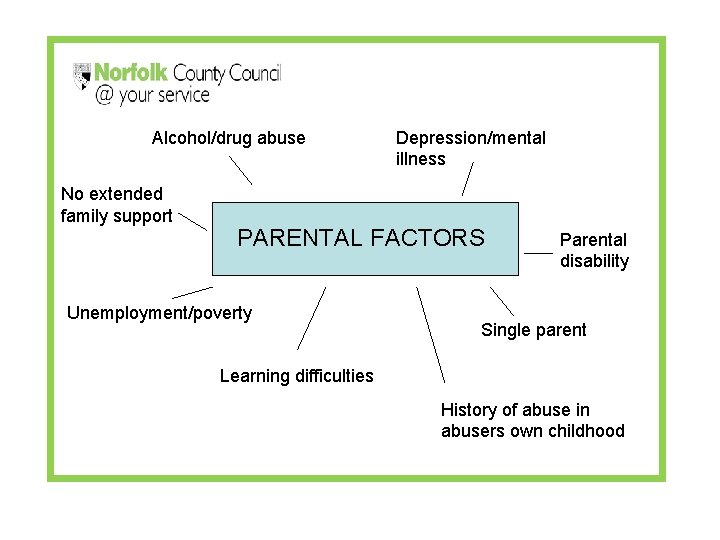 Norfolk County Council
@ your service

Alcohol/drug abuse

Depression/mental illness

No extended family support

PARENTAL FACTORS

Parental disability

Unemployment/poverty

Single parent

Learning difficulties

History of abuse in abusers own childhood